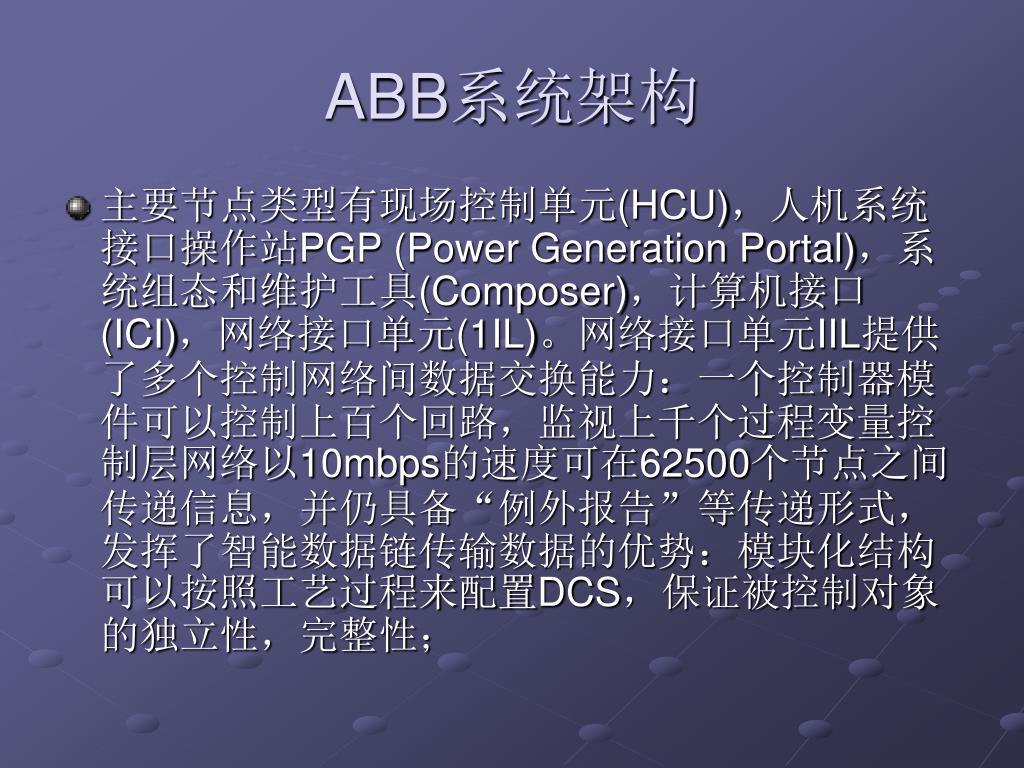 ABB系统架构

主要节点类型有现场控制单元(HCU)，人机系统接口操作站PGP (Power Generation Portal)，系统组态和维护工具(Composer)，计算机接口(ICI)，网络接口单元(1IL)。网络接口单元IIL提供了多个控制网络间数据交换能力：一个控制器模件可以控制上百个回路，监视上千个过程变量控制层网络以10mbps的速度可在62500个节点之间传递信息，并仍具备“例外报告”等传递形式，发挥了智能数据链传输数据的优势：模块化结构可以按照工艺过程来配置DCS，保证被控制对象的独立性，完整性；